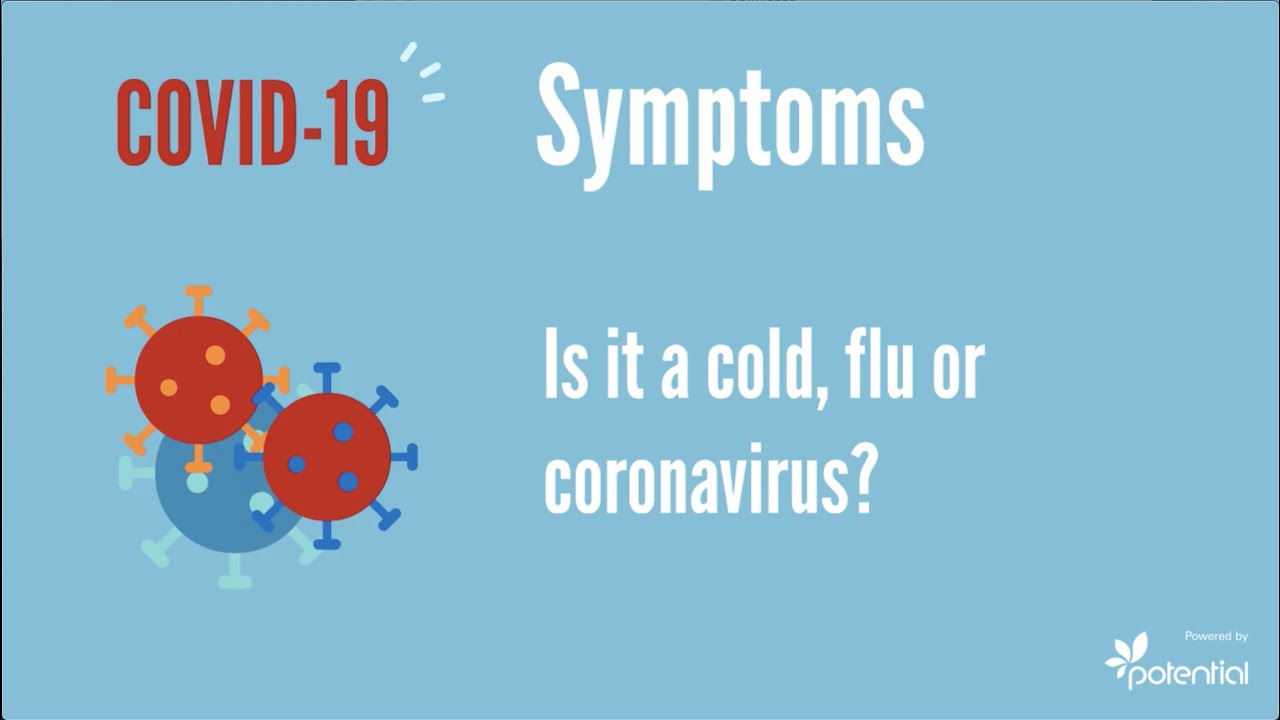 COVID-19 Symptoms

Is it a cold, flu or coronavirus?

Powered by
potential